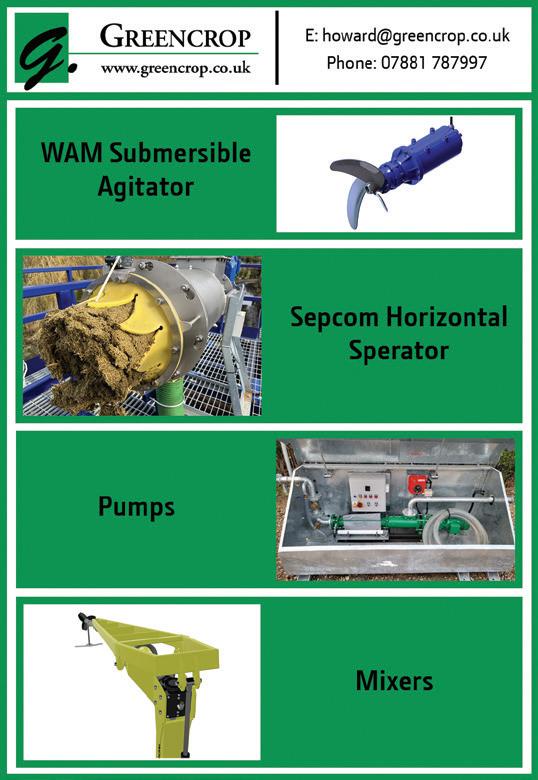 G.
GREENCROP
www.greencrop.co.uk

E: howard@greencrop.co.uk
Phone: 07881 787997

WAM Submersible Agitator

Sepcom Horizontal Sperator

Pumps

Mixers